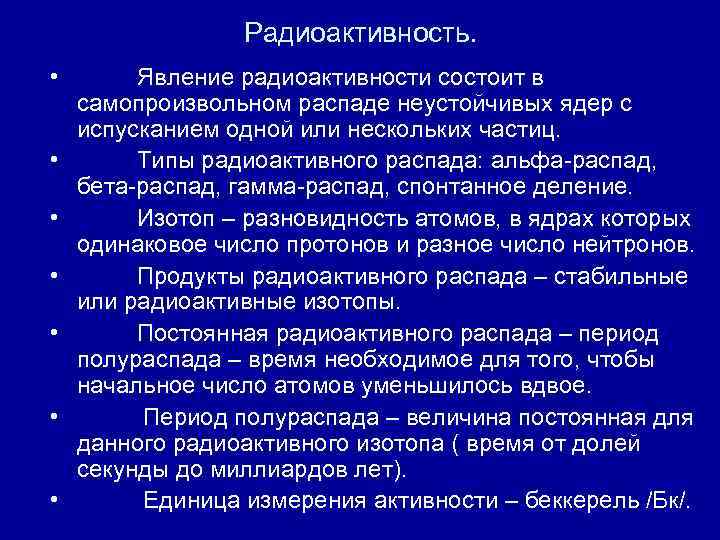 Радиоактивность.

• Явление радиоактивности состоит в самопроизвольном распаде неустойчивых ядер с испусканием одной или нескольких частиц.
• Типы радиоактивного распада: альфа-распад, бета-распад, гамма-распад, спонтанное деление.
• Изотоп – разновидность атомов, в ядрах которых одинаковое число протонов и разное число нейтронов.
• Продукты радиоактивного распада – стабильные или радиоактивные изотопы.
• Постоянная радиоактивного распада – период полураспада – время необходимое для того, чтобы начальное число атомов уменьшилось вдвое.
• Период полураспада – величина постоянная для данного радиоактивного изотопа ( время от долей секунды до миллиардов лет).
• Единица измерения активности – беккерель /Бк/.